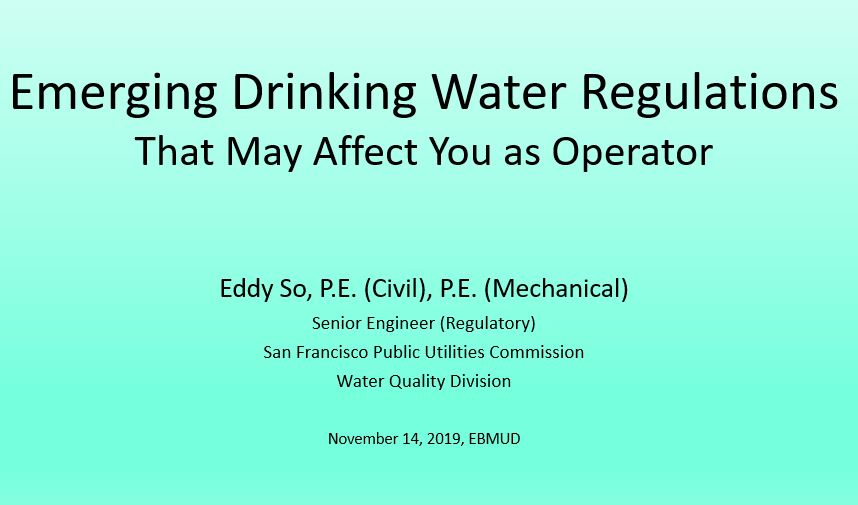 Emerging Drinking Water Regulations
That May Affect You as Operator

Eddy So, P.E. (Civil), P.E. (Mechanical)
Senior Engineer (Regulatory)
San Francisco Public Utilities Commission
Water Quality Division

November 14, 2019, EBMUD